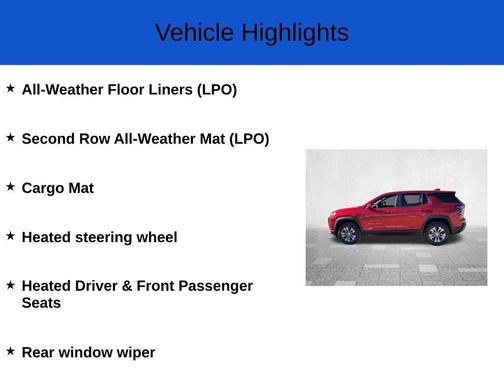 Vehicle Highlights

★ All-Weather Floor Liners (LPO)

★ Second Row All-Weather Mat (LPO)

★ Cargo Mat

★ Heated steering wheel

★ Heated Driver & Front Passenger Seats

★ Rear window wiper